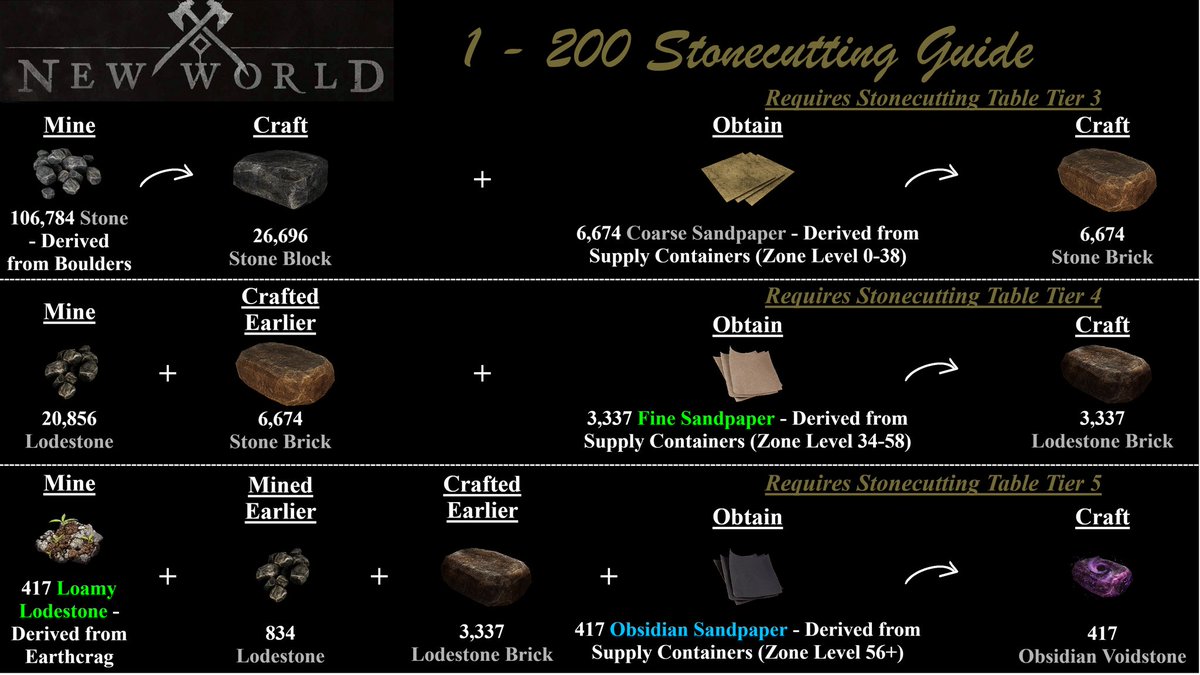 NEW WORLD

1 - 200 Stonecutting Guide

Requires Stonecutting Table Tier 3

Mine

106,784 Stone - Derived from Boulders

Craft

26,696 Stone Block

+

Obtain

6,674 Coarse Sandpaper - Derived from Supply Containers (Zone Level 0-38)

Craft

6,674 Stone Brick

Requires Stonecutting Table Tier 4

Mine

20,856 Lodestone

+

Crafted Earlier

6,674 Stone Brick

+

Obtain

3,337 Fine Sandpaper - Derived from Supply Containers (Zone Level 34-58)

Craft

3,337 Lodestone Brick

Requires Stonecutting Table Tier 5

Mine

417 Loamy Lodestone - Derived from Earthcrag

+

Mined Earlier

834 Lodestone

+

Crafted Earlier

3,337 Lodestone Brick

+

Obtain

417 Obsidian Sandpaper - Derived from Supply Containers (Zone Level 56+)

Craft

417 Obsidian Voidstone